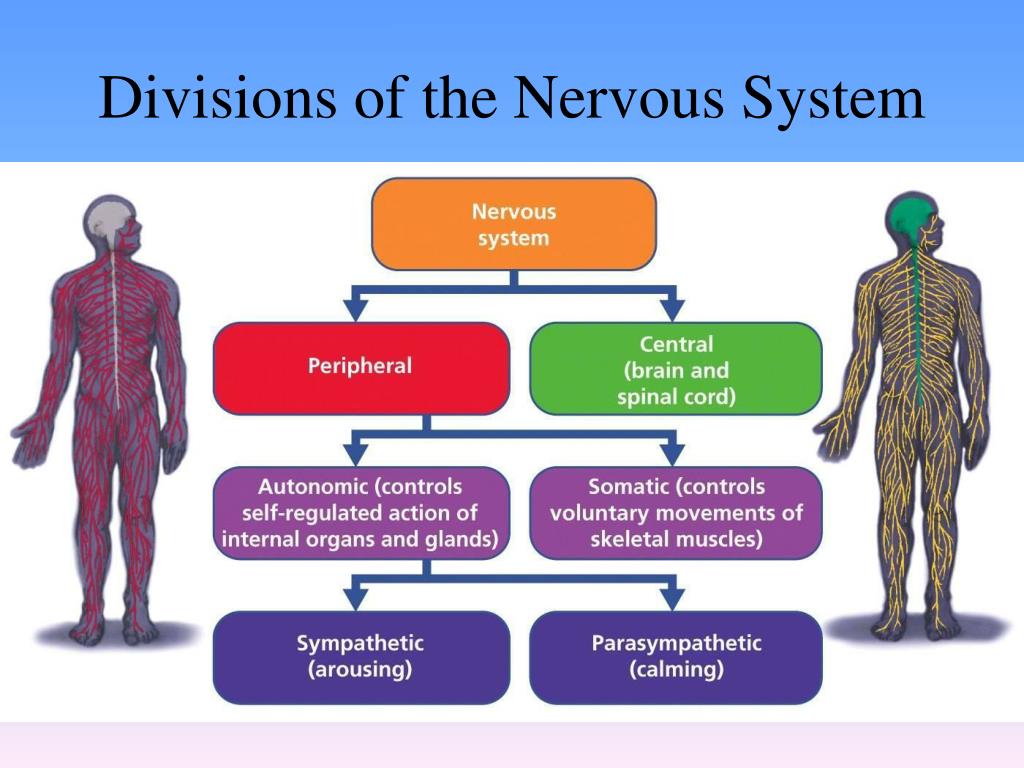 Divisions of the Nervous System

Nervous system

Peripheral

Central (brain and spinal cord)

Autonomic (controls self-regulated action of internal organs and glands)

Somatic (controls voluntary movements of skeletal muscles)

Sympathetic (arousing)

Parasympathetic (calming)